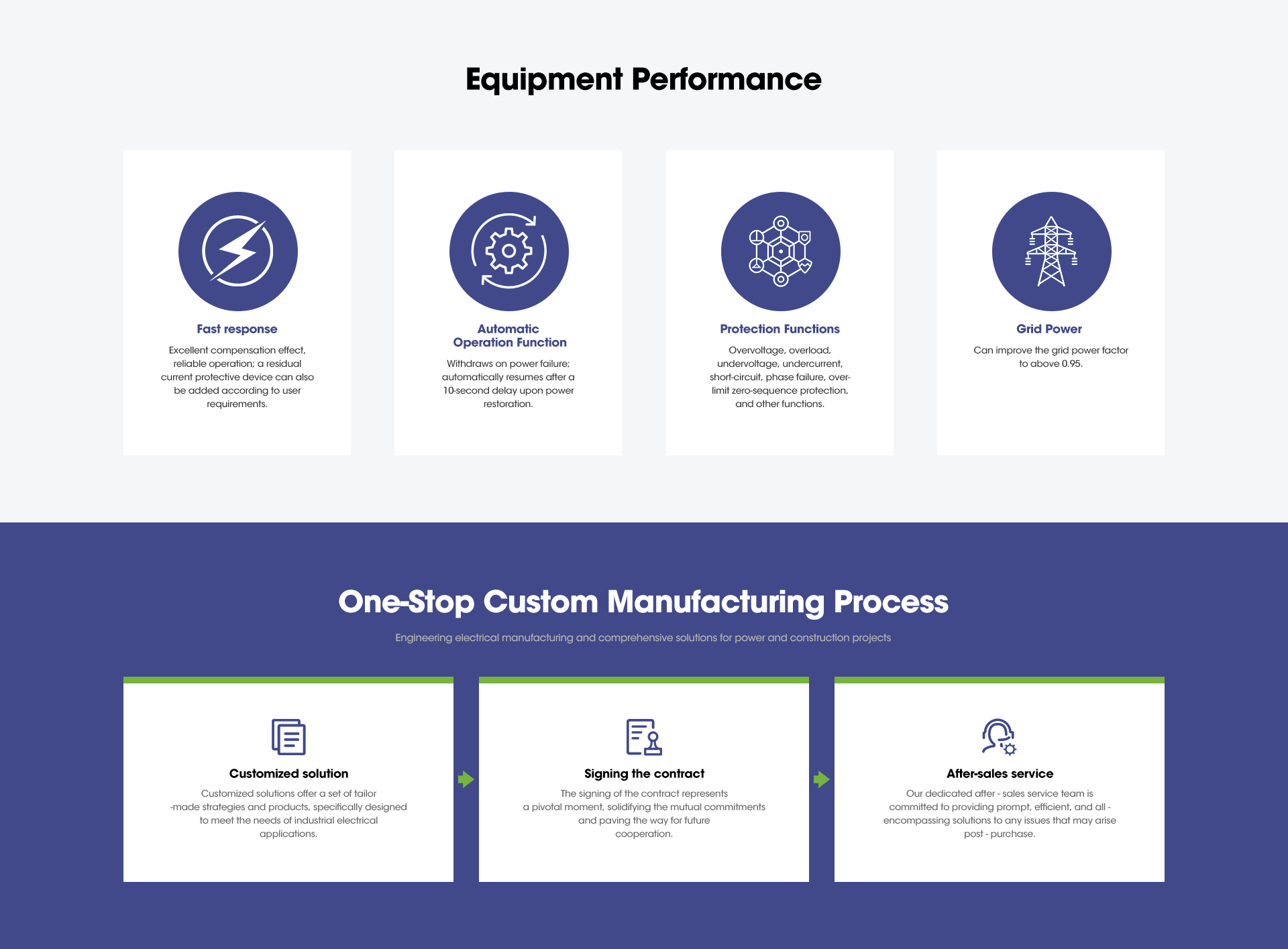 Equipment Performance

Fast response

Excellent compensation effect, reliable operation; a residual current protective device can also be added according to user requirements.

Automatic Operation Function

Withdraws on power failure; automatically resumes after a 10-second delay upon power restoration.

Protection Functions

Overvoltage, overload, undervoltage, undercurrent, short-circuit, phase failure, over-limit zero-sequence protection, and other functions.

Grid Power

Can improve the grid power factor to above 0.95.

One-Stop Custom Manufacturing Process

Engineering electrical manufacturing and comprehensive solutions for power and construction projects

Customized solution

Customized solutions offer a set of tailor -made strategies and products, specifically designed to meet the needs of industrial electrical applications.

Signing the contract

The signing of the contract represents a pivotal moment, solidifying the mutual commitments and paving the way for future cooperation.

After-sales service

Our dedicated after - sales service team is committed to providing prompt, efficient, and all - encompassing solutions to any issues that may arise post - purchase.